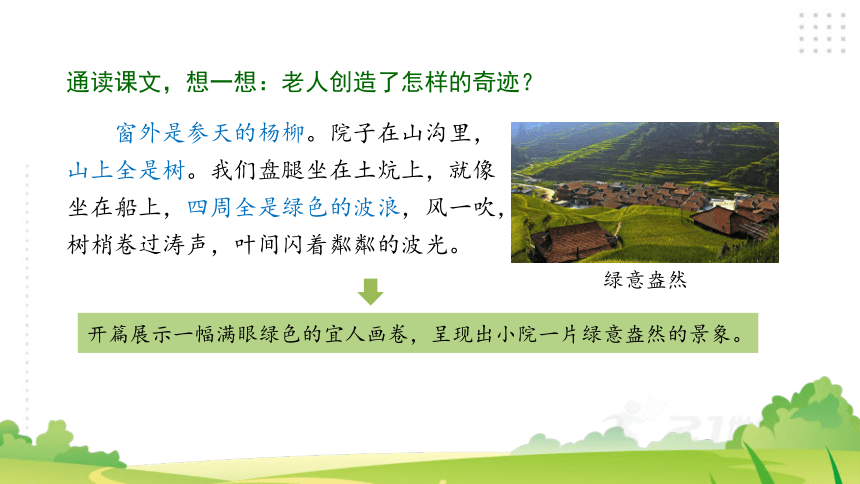 通读课文，想一想：老人创造了怎样的奇迹？

窗外是参天的杨柳。院子在山沟里，山上全是树。我们盘腿坐在土炕上，就像坐在船上，四周全是绿色的波浪，风一吹，树梢卷过涛声，叶间闪着粼粼的波光。

绿意盎然

开篇展示一幅满眼绿色的宜人画卷，呈现出小院一片绿意盎然的景象。